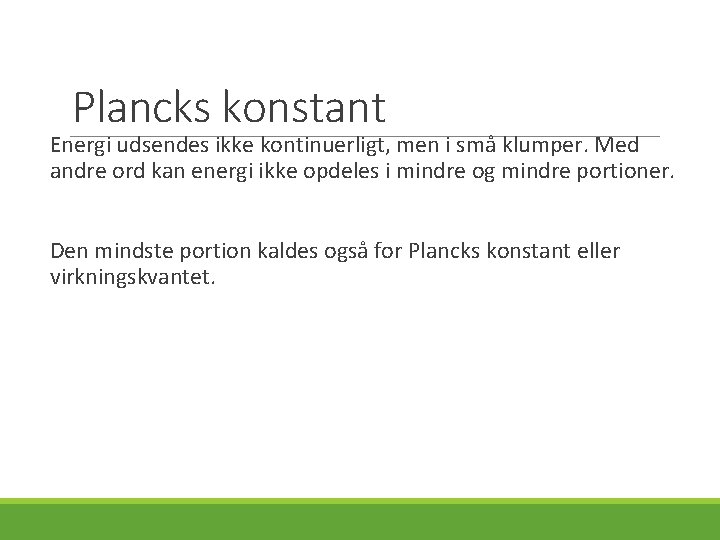 Plancks konstant

Energi udsendes ikke kontinuerligt, men i små klumper. Med andre ord kan energi ikke opdeles i mindre og mindre portioner.

Den mindste portion kaldes også for Plancks konstant eller virkningskvantet.